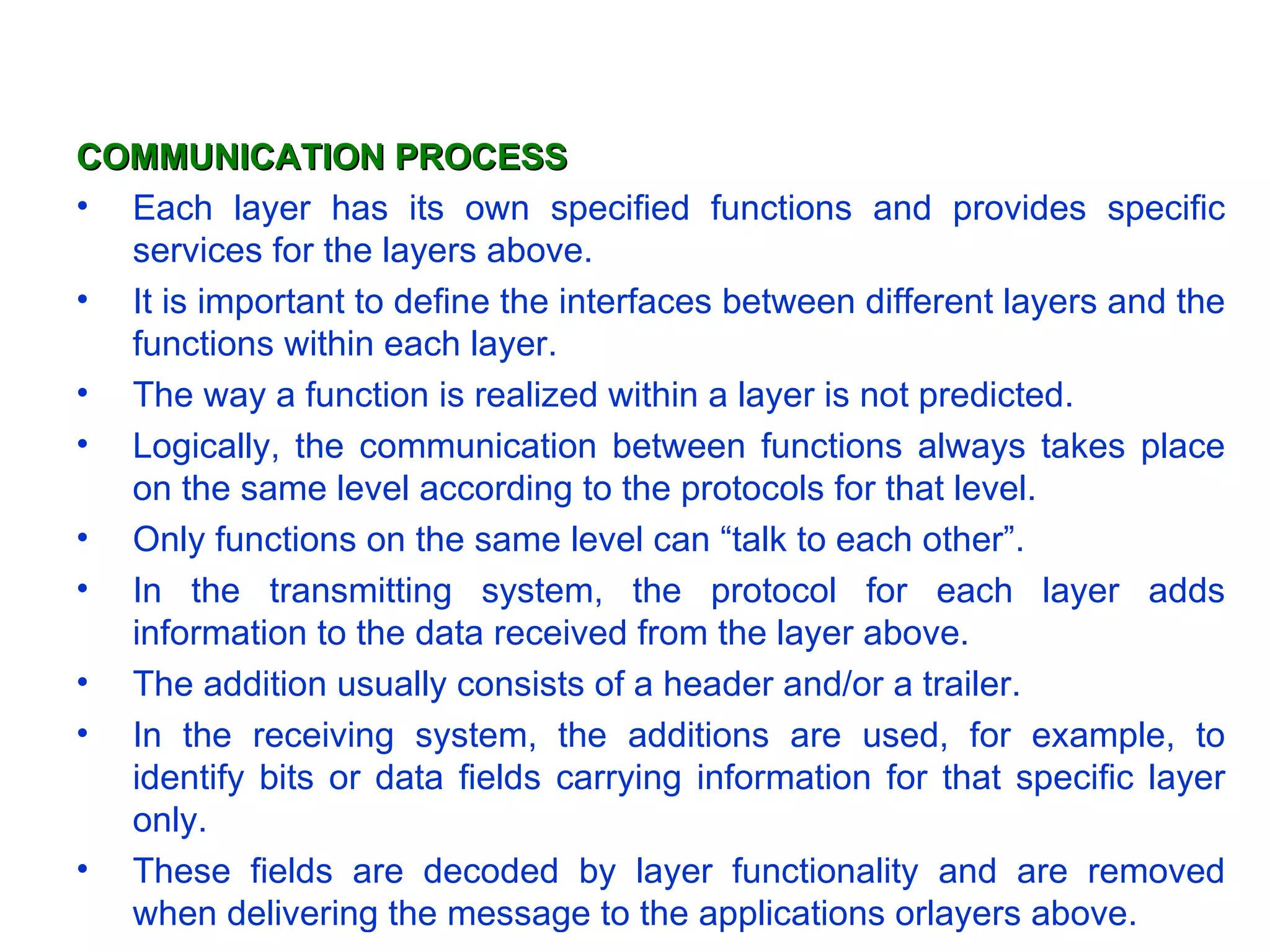 COMMUNICATION PROCESS

• Each layer has its own specified functions and provides specific services for the layers above.
• It is important to define the interfaces between different layers and the functions within each layer.
• The way a function is realized within a layer is not predicted.
• Logically, the communication between functions always takes place on the same level according to the protocols for that level.
• Only functions on the same level can “talk to each other”.
• In the transmitting system, the protocol for each layer adds information to the data received from the layer above.
• The addition usually consists of a header and/or a trailer.
• In the receiving system, the additions are used, for example, to identify bits or data fields carrying information for that specific layer only.
• These fields are decoded by layer functionality and are removed when delivering the message to the applications orlayers above.